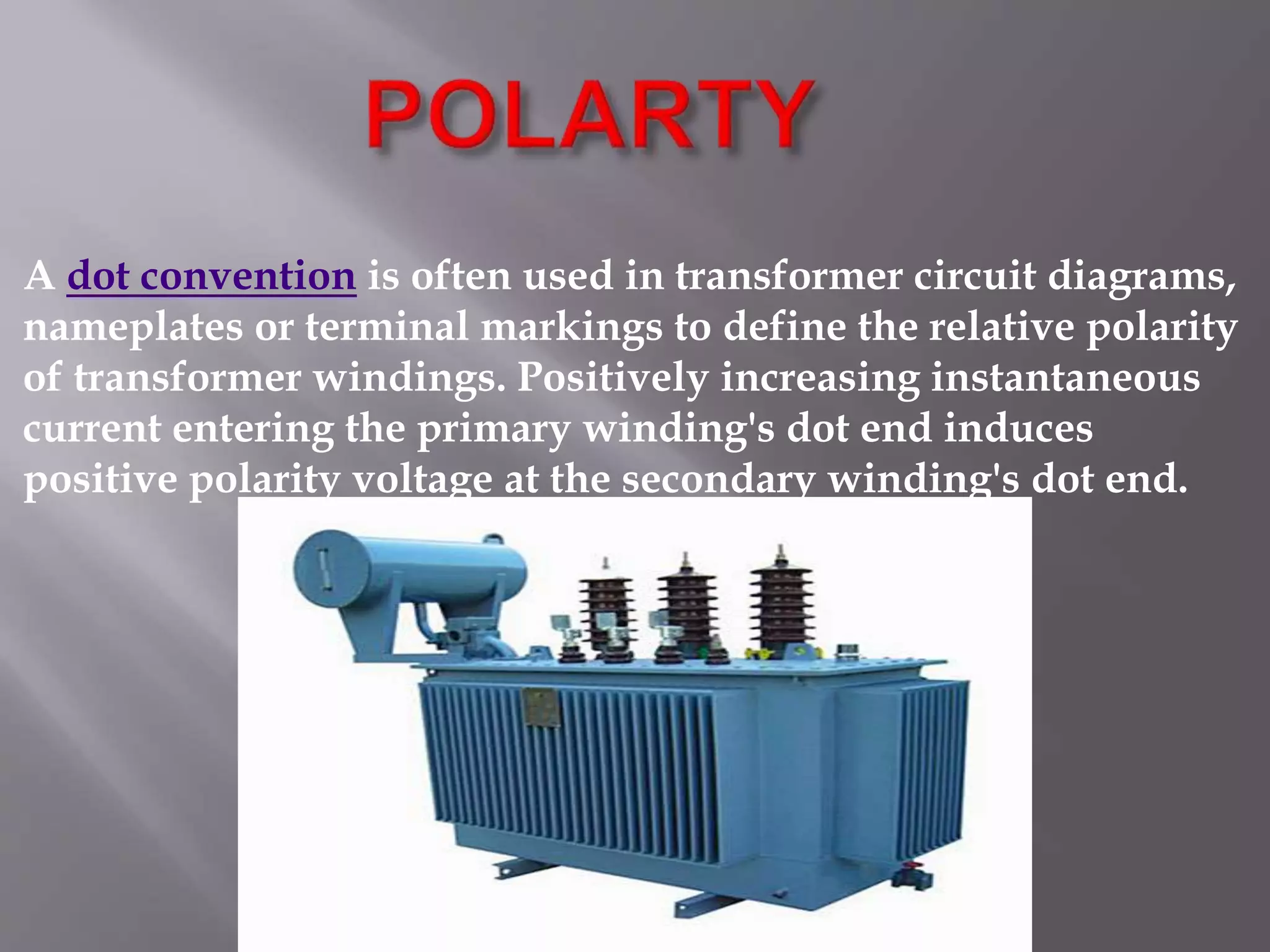 POLARTY

A dot convention is often used in transformer circuit diagrams, nameplates or terminal markings to define the relative polarity of transformer windings. Positively increasing instantaneous current entering the primary winding's dot end induces positive polarity voltage at the secondary winding's dot end.